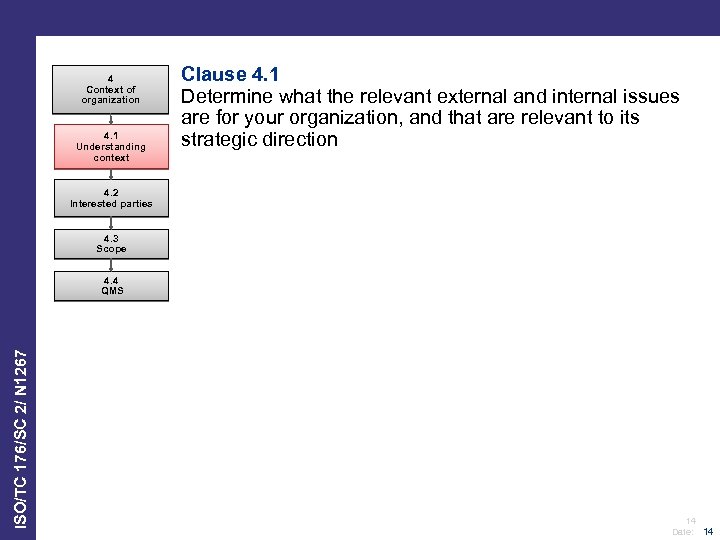 4
Context of organization

4.1
Understanding context

4.2
Interested parties

4.3
Scope

4.4
QMS

Clause 4.1
Determine what the relevant external and internal issues are for your organization, and that are relevant to its strategic direction

ISO/TC 176/SC 2/ N1267

14
Date: 14